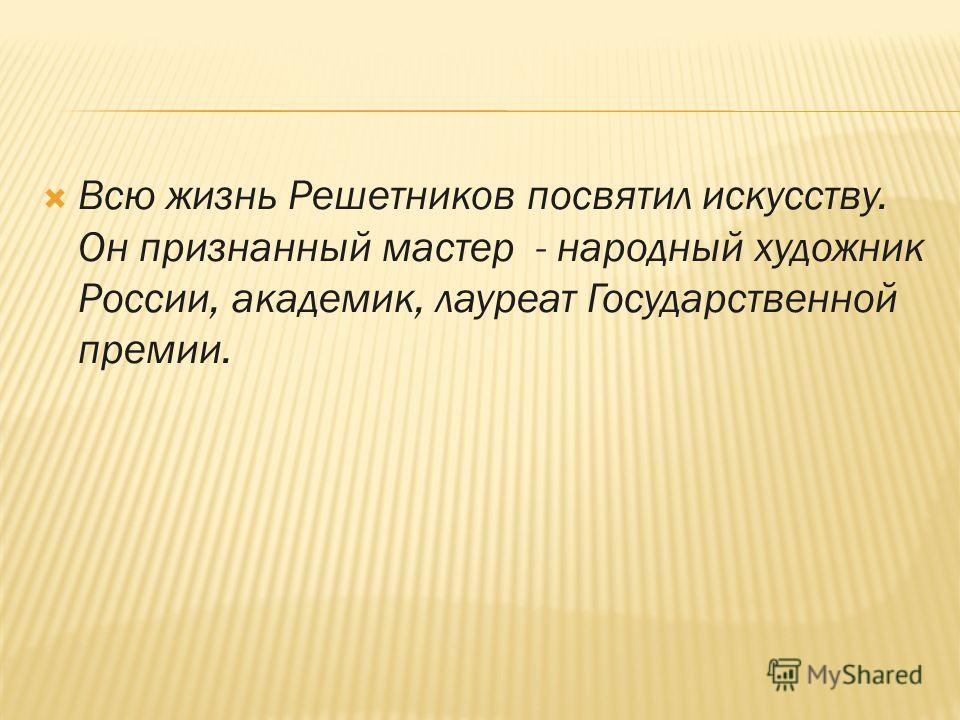 Всю жизнь Решетников посвятил искусству. Он признанный мастер - народный художник России, академик, лауреат Государственной премии.

MyShared